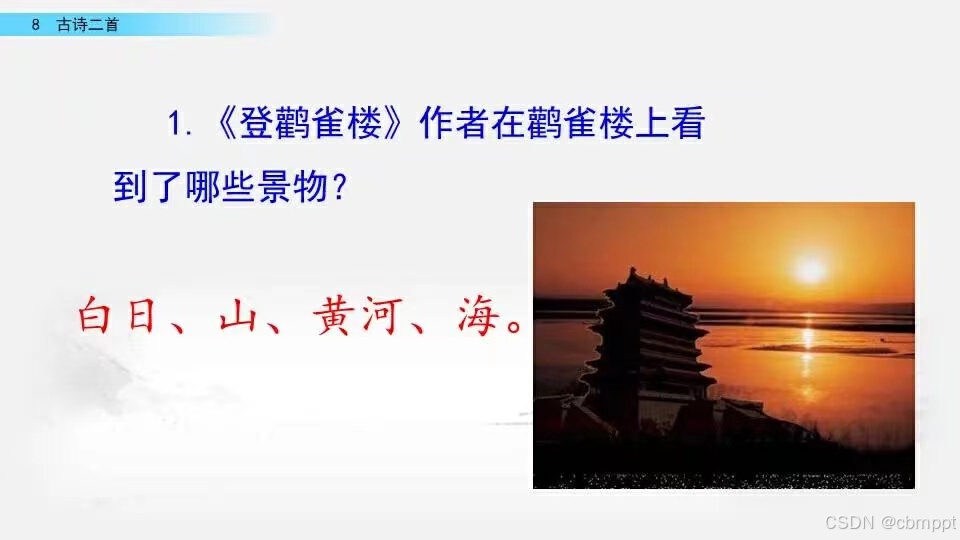 8 古诗二首

1.《登鹳雀楼》作者在鹳雀楼上看到了哪些景物？

白日、山、黄河、海。

CSDN @cbmppt